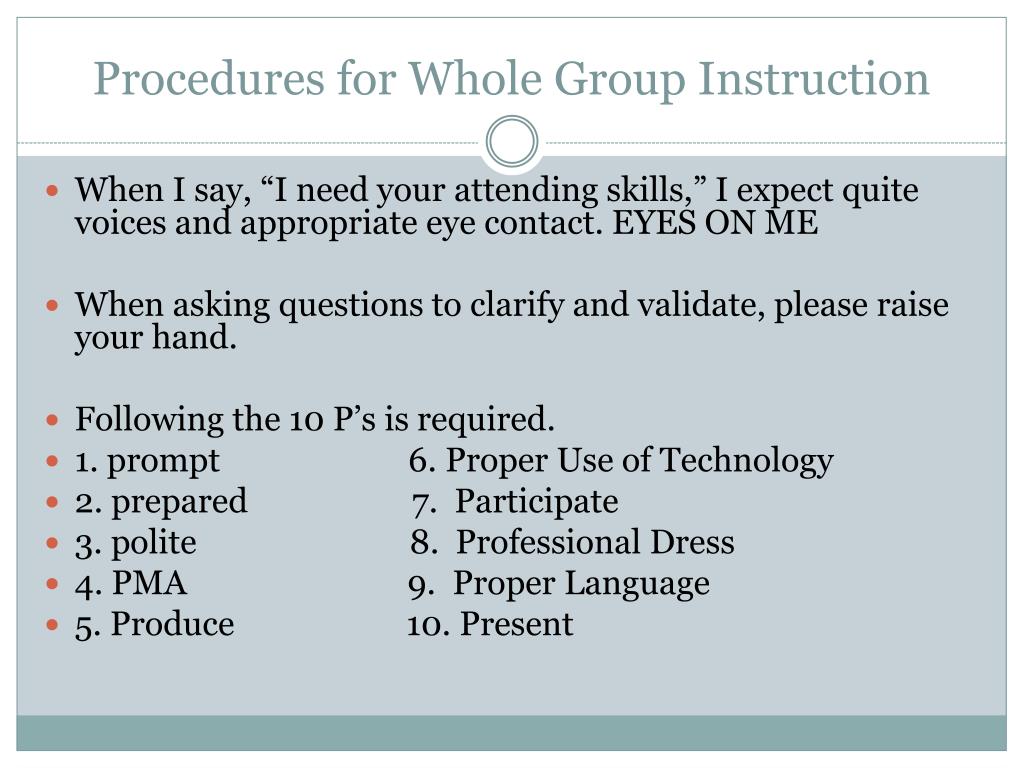 Procedures for Whole Group Instruction

When I say, “I need your attending skills,” I expect quite voices and appropriate eye contact. EYES ON ME

When asking questions to clarify and validate, please raise your hand.

Following the 10 P’s is required.
1. prompt 6. Proper Use of Technology
2. prepared 7. Participate
3. polite 8. Professional Dress
4. PMA 9. Proper Language
5. Produce 10. Present